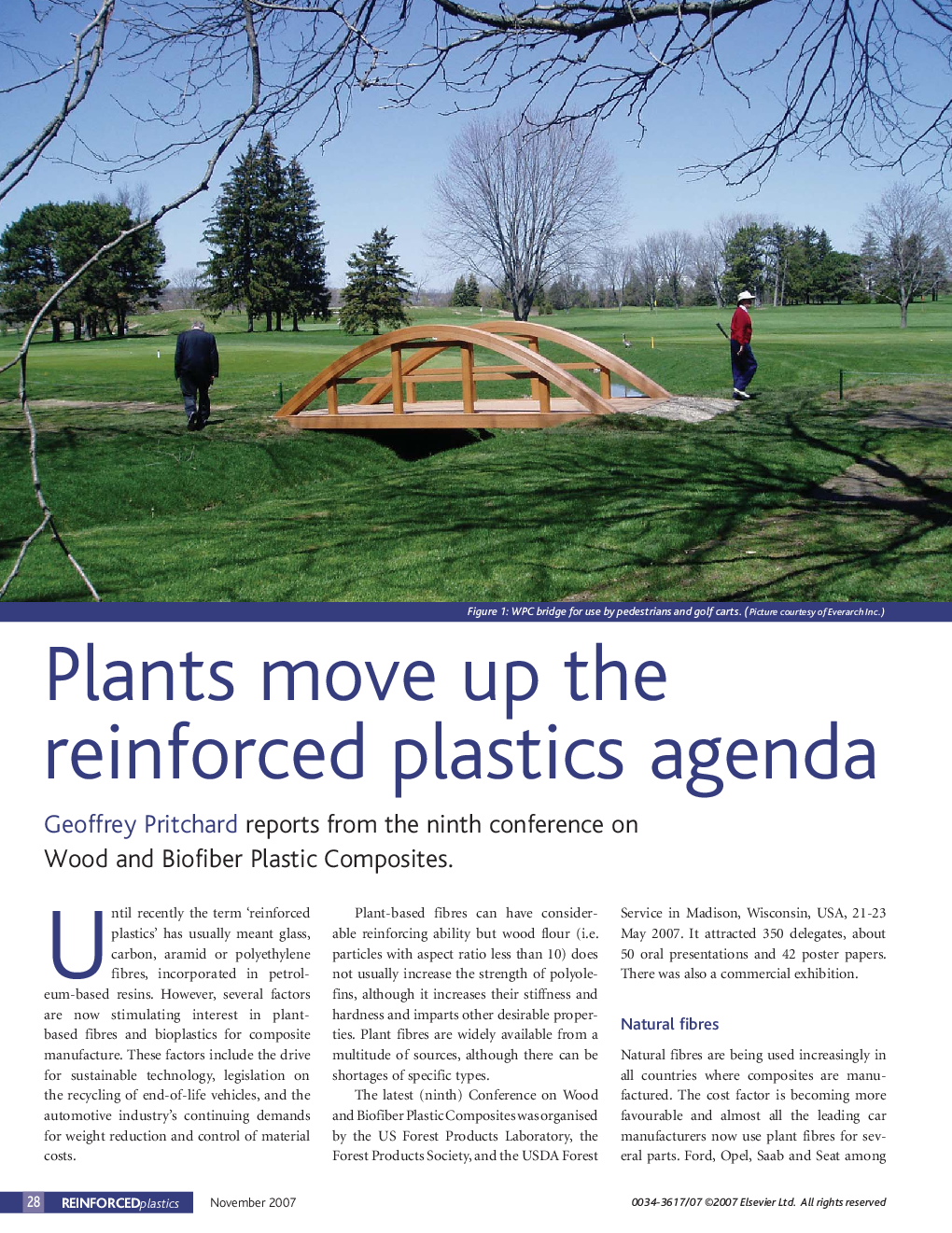 Figure 1: WPC bridge for use by pedestrians and golf carts. (Picture courtesy of Everarch Inc.)

Plants move up the reinforced plastics agenda

Geoffrey Pritchard reports from the ninth conference on Wood and Biofiber Plastic Composites.

Until recently the term 'reinforced plastics' has usually meant glass, carbon, aramid or polyethylene fibres, incorporated in petroleum-based resins. However, several factors are now stimulating interest in plant-based fibres and bioplastics for composite manufacture. These factors include the drive for sustainable technology, legislation on the recycling of end-of-life vehicles, and the automotive industry's continuing demands for weight reduction and control of material costs.

Plant-based fibres can have considerable reinforcing ability but wood flour (i.e. particles with aspect ratio less than 10) does not usually increase the strength of polyolefins, although it increases their stiffness and hardness and imparts other desirable properties. Plant fibres are widely available from a multitude of sources, although there can be shortages of specific types.

The latest (ninth) Conference on Wood and Biofiber Plastic Composites was organised by the US Forest Products Laboratory, the Forest Products Society, and the USDA Forest Service in Madison, Wisconsin, USA, 21-23 May 2007. It attracted 350 delegates, about 50 oral presentations and 42 poster papers. There was also a commercial exhibition.

Natural fibres

Natural fibres are being used increasingly in all countries where composites are manufactured. The cost factor is becoming more favourable and almost all the leading car manufacturers now use plant fibres for several parts. Ford, Opel, Saab and Seat among

28 REINFORCEDplastics November 2007

0034-3617/07 ©2007 Elsevier Ltd. All rights reserved